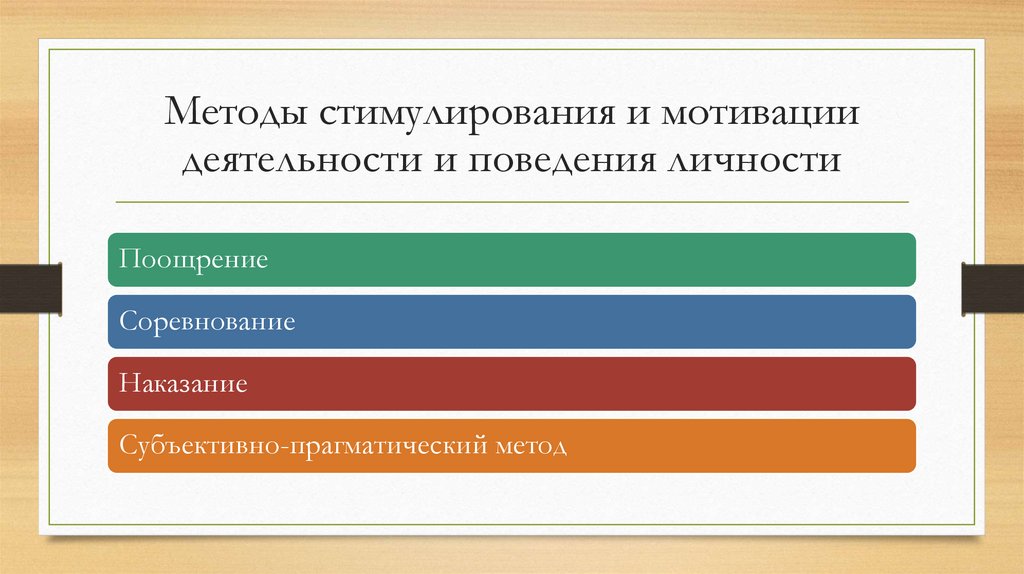 Методы стимулирования и мотивации деятельности и поведения личности

Поощрение

Соревнование

Наказание

Субъективно-прагматический метод